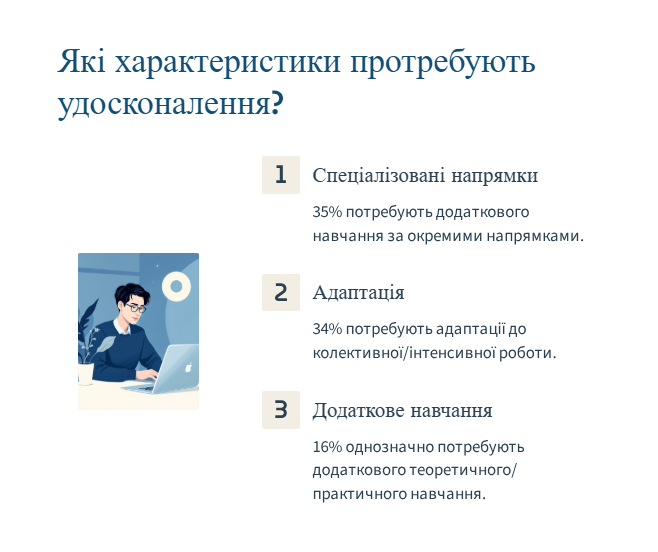 Які характеристики протребують удосконалення?

1

Спеціалізовані напрямки

35% потребують додаткового навчання за окремими напрямками.

2

Адаптація

34% потребують адаптації до колективної/інтенсивної роботи.

3

Додаткове навчання

16% однозначно потребують додаткового теоретичного/практичного навчання.